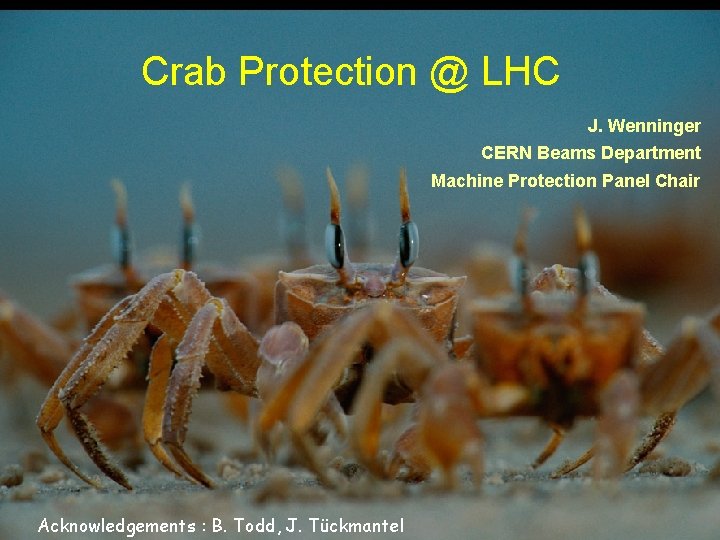 Crab Protection @ LHC

J. Wenninger
CERN Beams Department
Machine Protection Panel Chair

Acknowledgements : B. Todd, J. Tückmantel